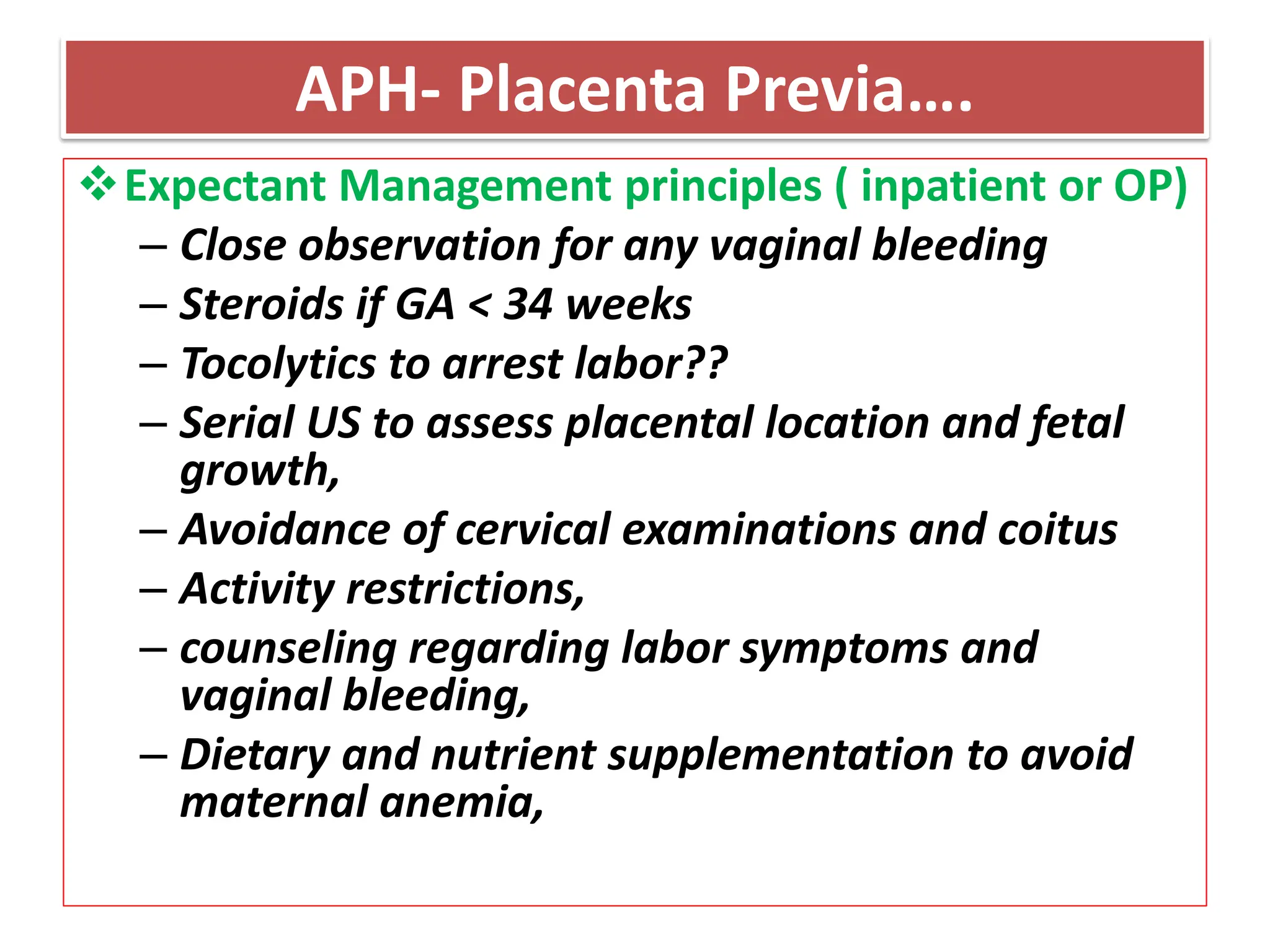 APH- Placenta Previa….

❖ Expectant Management principles ( inpatient or OP)

– Close observation for any vaginal bleeding
– Steroids if GA < 34 weeks
– Tocolytics to arrest labor??
– Serial US to assess placental location and fetal growth,
– Avoidance of cervical examinations and coitus
– Activity restrictions,
– counseling regarding labor symptoms and vaginal bleeding,
– Dietary and nutrient supplementation to avoid maternal anemia,